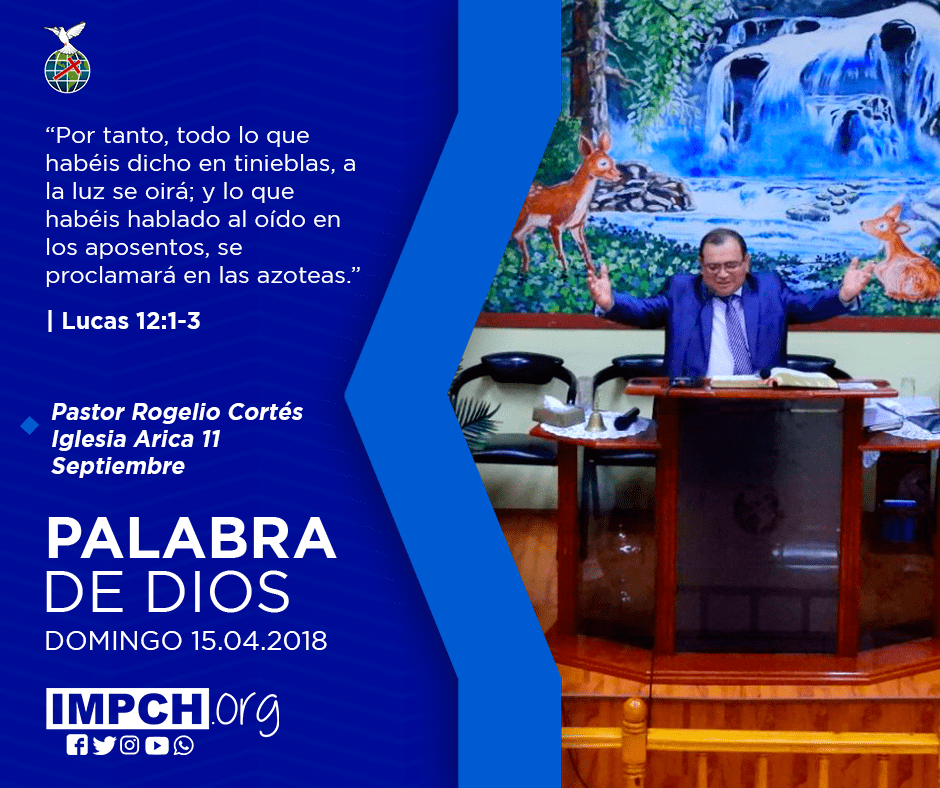 “Por tanto, todo lo que habéis dicho en tinieblas, a la luz se oirá; y lo que habéis hablado al oído en los aposentos, se proclamará en las azoteas.”

| Lucas 12:1-3

Pastor Rogelio Cortés
Iglesia Arica 11 Septiembre

PALABRA
DE DIOS
DOMINGO 15.04.2018

IMPCH.org